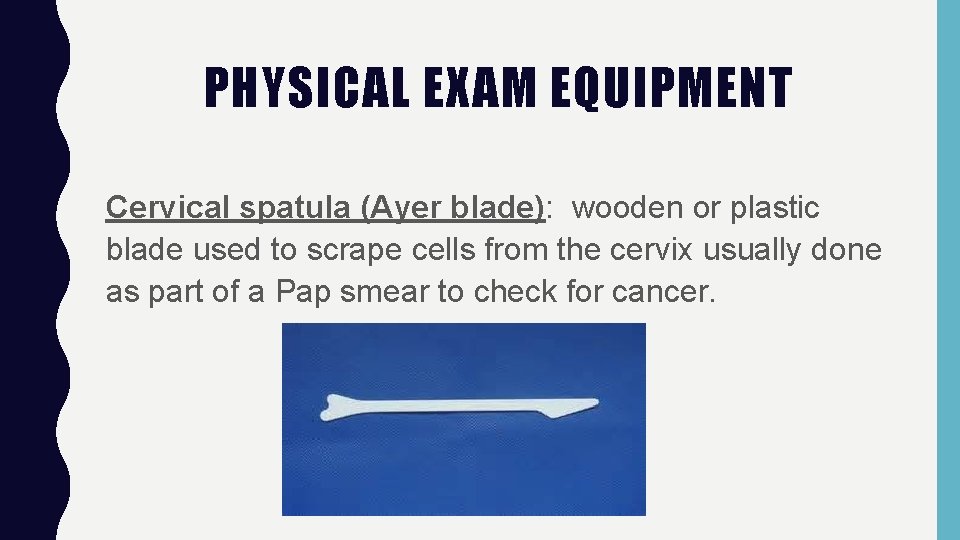 PHYSICAL EXAM EQUIPMENT

Cervical spatula (Ayer blade): wooden or plastic blade used to scrape cells from the cervix usually done as part of a Pap smear to check for cancer.